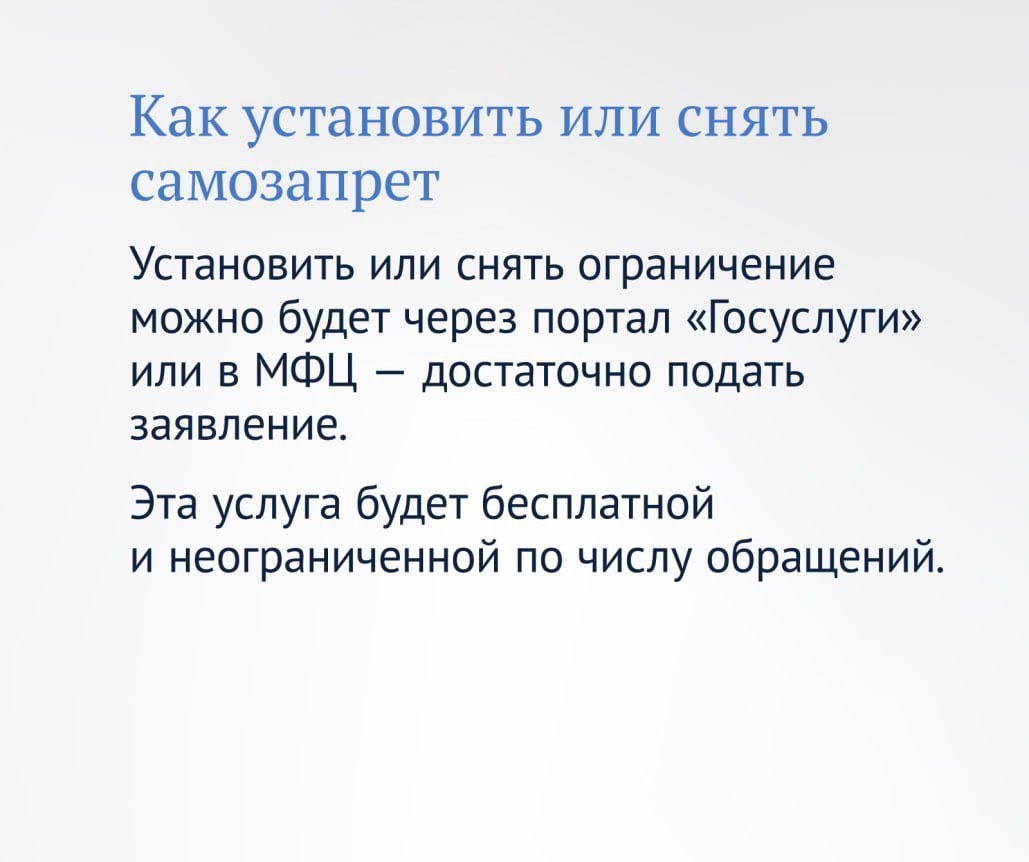 Как установить или снять самозапрет

Установить или снять ограничение можно будет через портал «Госуслуги» или в МФЦ — достаточно подать заявление.

Эта услуга будет бесплатной и неограниченной по числу обращений.